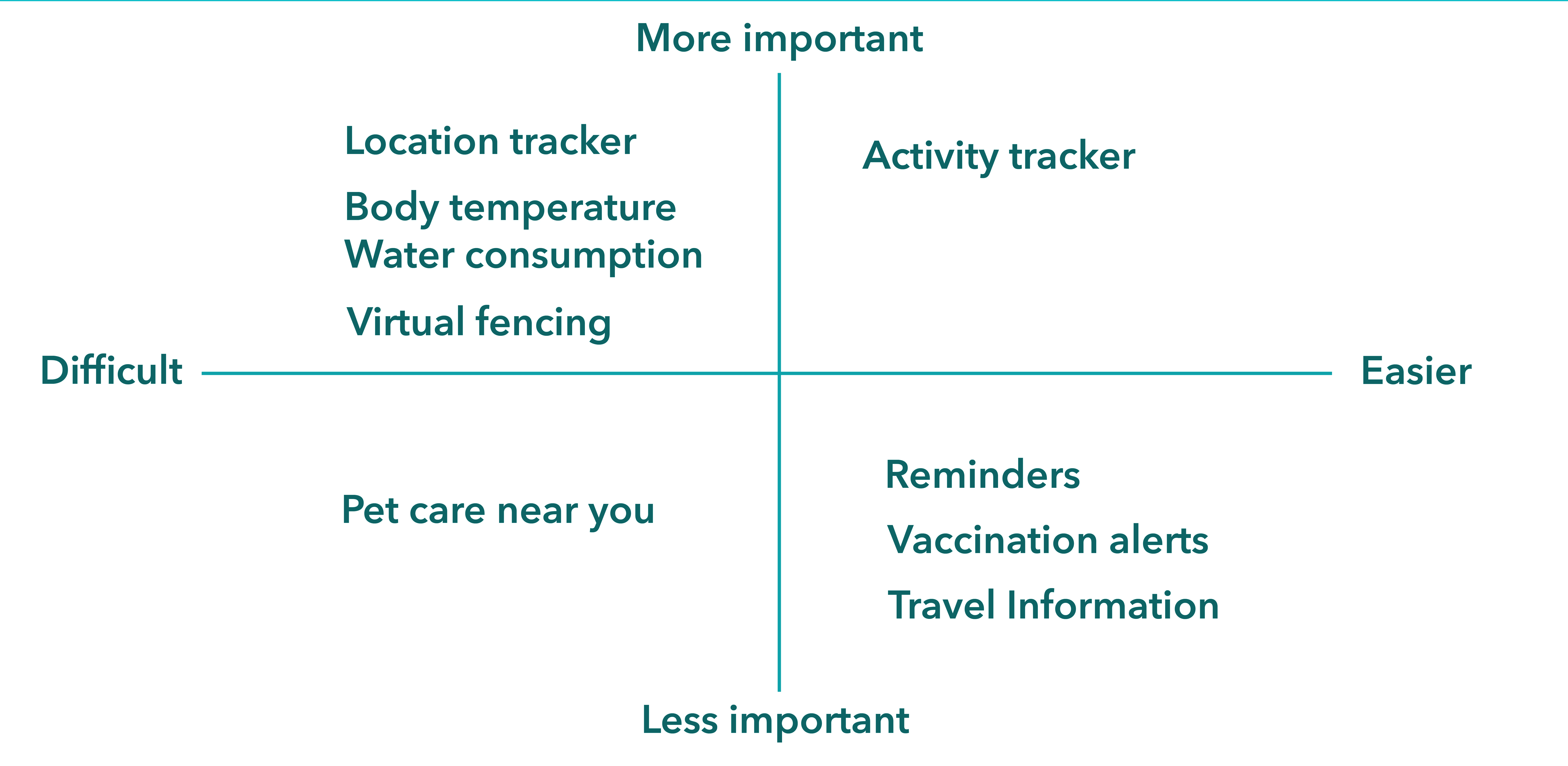 More important

Location tracker

Body temperature
Water consumption

Virtual fencing

Activity tracker

Difficult

Easier

Pet care near you

Reminders

Vaccination alerts

Travel Information

Less important